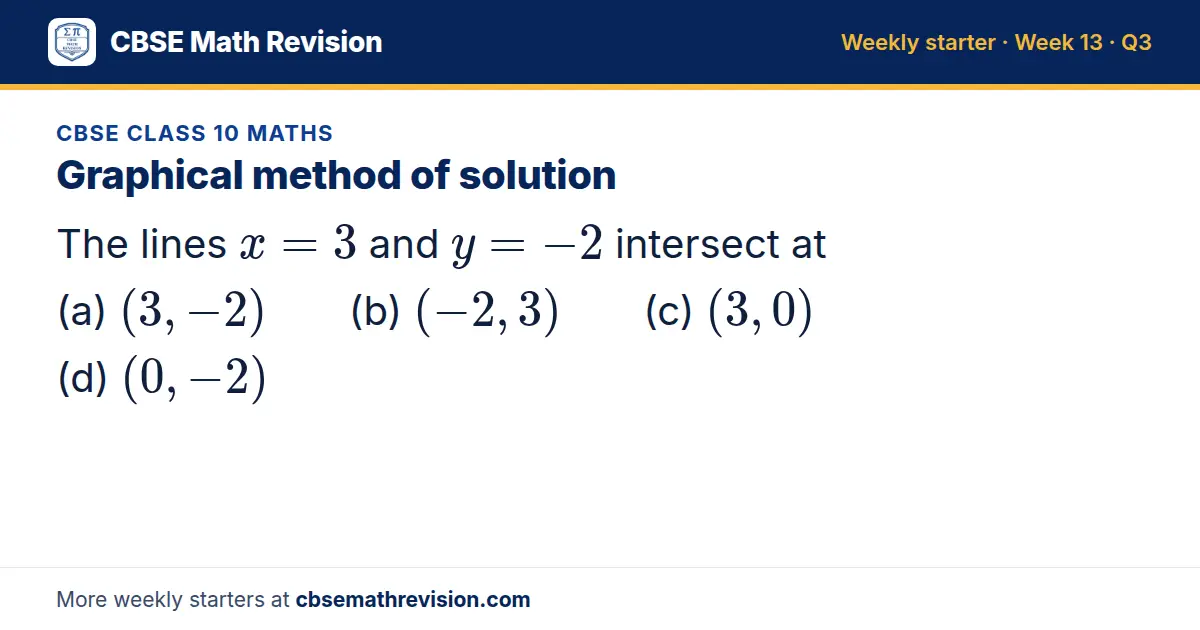 CBSE Math Revision

Weekly starter · Week 13 · Q3

CBSE CLASS 10 MATHS

Graphical method of solution

The lines $x = 3$ and $y = -2$ intersect at

(a) $(3, -2)$ (b) $(-2, 3)$ (c) $(3, 0)$
(d) $(0, -2)$

More weekly starters at cbsemathrevision.com